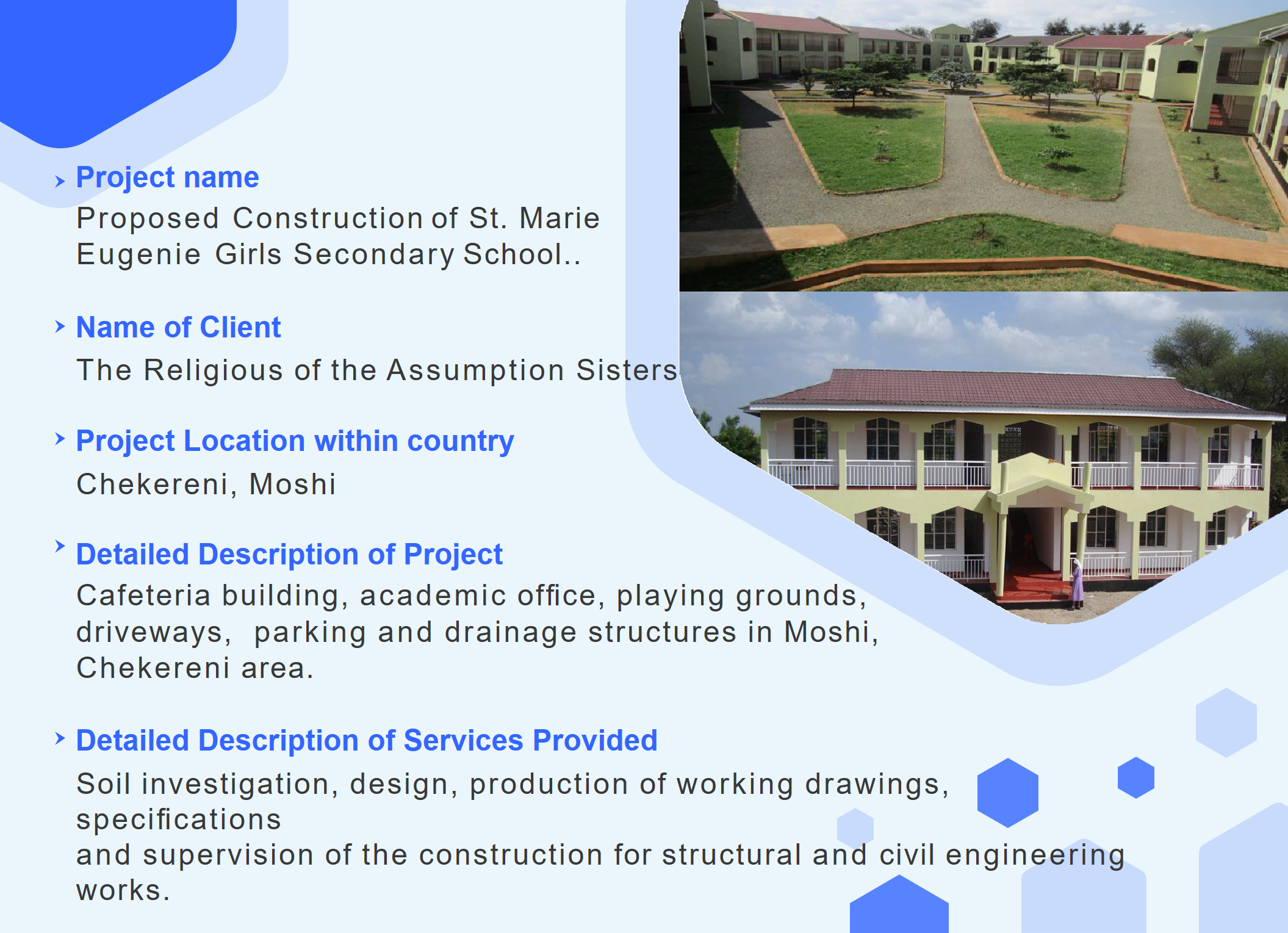 Project name

Proposed Construction of St. Marie Eugenie Girls Secondary School..

Name of Client

The Religious of the Assumption Sisters

Project Location within country

Chekereni, Moshi

Detailed Description of Project

Cafeteria building, academic office, playing grounds, driveways, parking and drainage structures in Moshi, Chekereni area.

Detailed Description of Services Provided

Soil investigation, design, production of working drawings, specifications
and supervision of the construction for structural and civil engineering works.